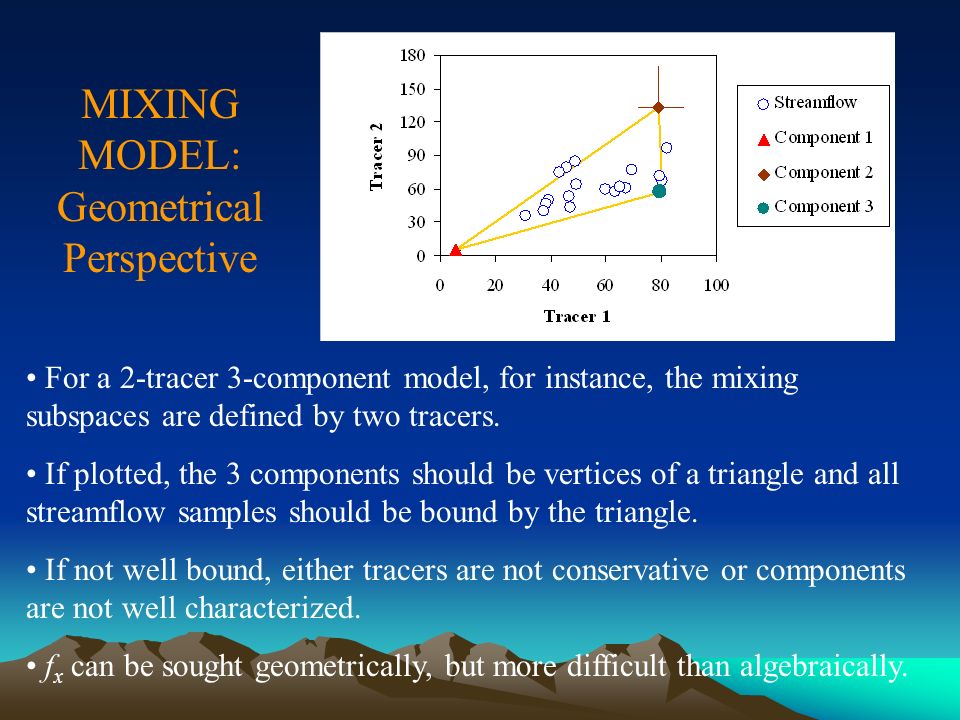 MIXING MODEL: Geometrical Perspective

180
150
120
90
60
30
0
Tracer 2
0 20 40 60 80 100
Tracer 1

Streamflow
Component 1
Component 2
Component 3

• For a 2-tracer 3-component model, for instance, the mixing subspaces are defined by two tracers.

• If plotted, the 3 components should be vertices of a triangle and all streamflow samples should be bound by the triangle.

• If not well bound, either tracers are not conservative or components are not well characterized.

• $f_x$ can be sought geometrically, but more difficult than algebraically.